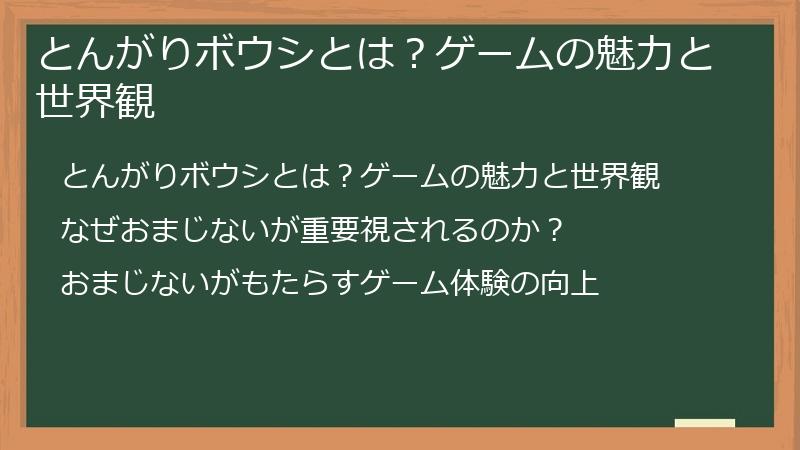 とんがりボウシとは？ゲームの魅力と世界観

とんがりボウシとは？ゲームの魅力と世界観

なぜおまじないが重要視されるのか？

おまじないがもたらすゲーム体験の向上